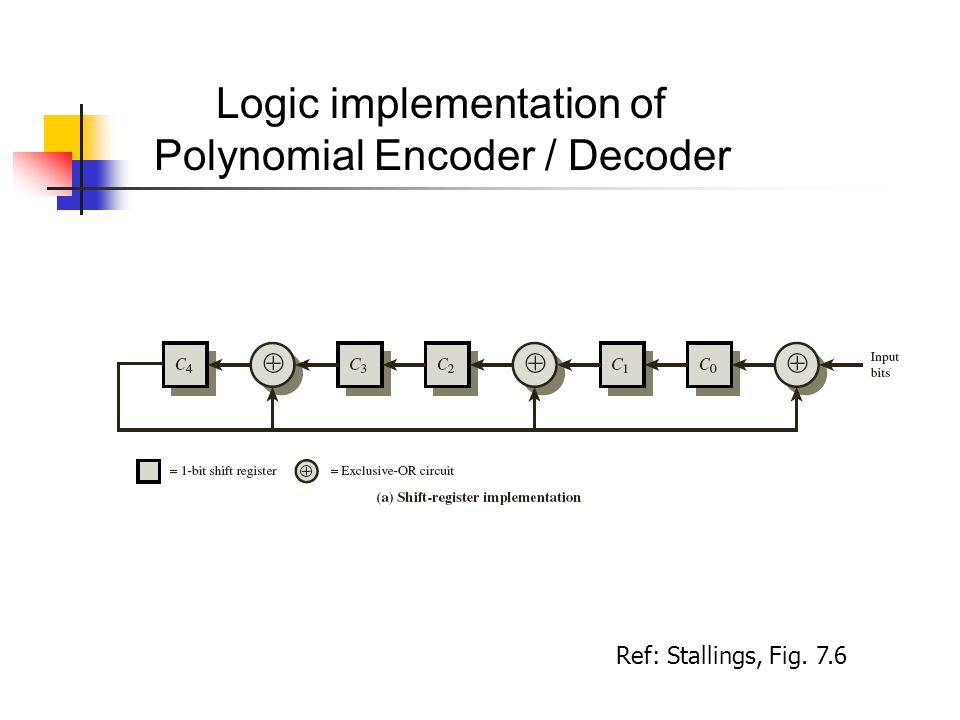 Logic implementation of Polynomial Encoder / Decoder

$C_4$ $\oplus$ $C_3$ $C_2$ $\oplus$ $C_1$ $C_0$ $\oplus$ Input bits

= 1-bit shift register $\oplus$ = Exclusive-OR circuit

(a) Shift-register implementation

Ref: Stallings, Fig. 7.6